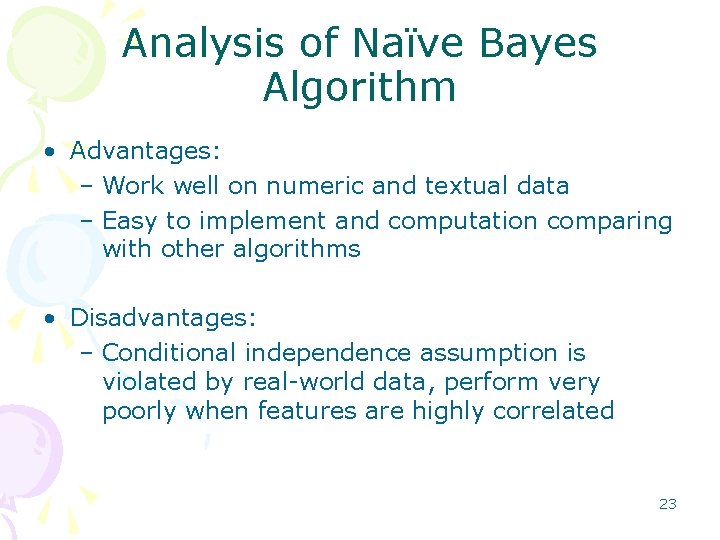 Analysis of Naïve Bayes Algorithm

• Advantages:
– Work well on numeric and textual data
– Easy to implement and computation comparing with other algorithms

• Disadvantages:
– Conditional independence assumption is violated by real-world data, perform very poorly when features are highly correlated

23